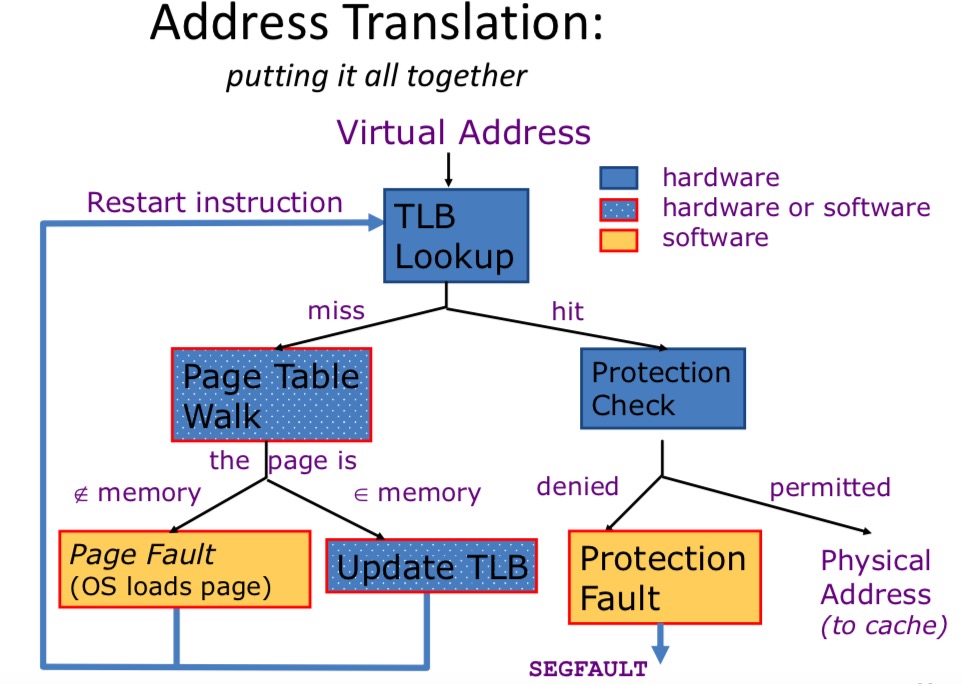 Address Translation:
putting it all together

Virtual Address

hardware
hardware or software
software

Restart instruction

TLB Lookup

miss

hit

Page Table Walk

Protection Check

the page is

$\notin$ memory

$\in$ memory

denied

permitted

Page Fault (OS loads page)

Update TLB

Protection Fault

Physical Address (to cache)

SEGFAULT